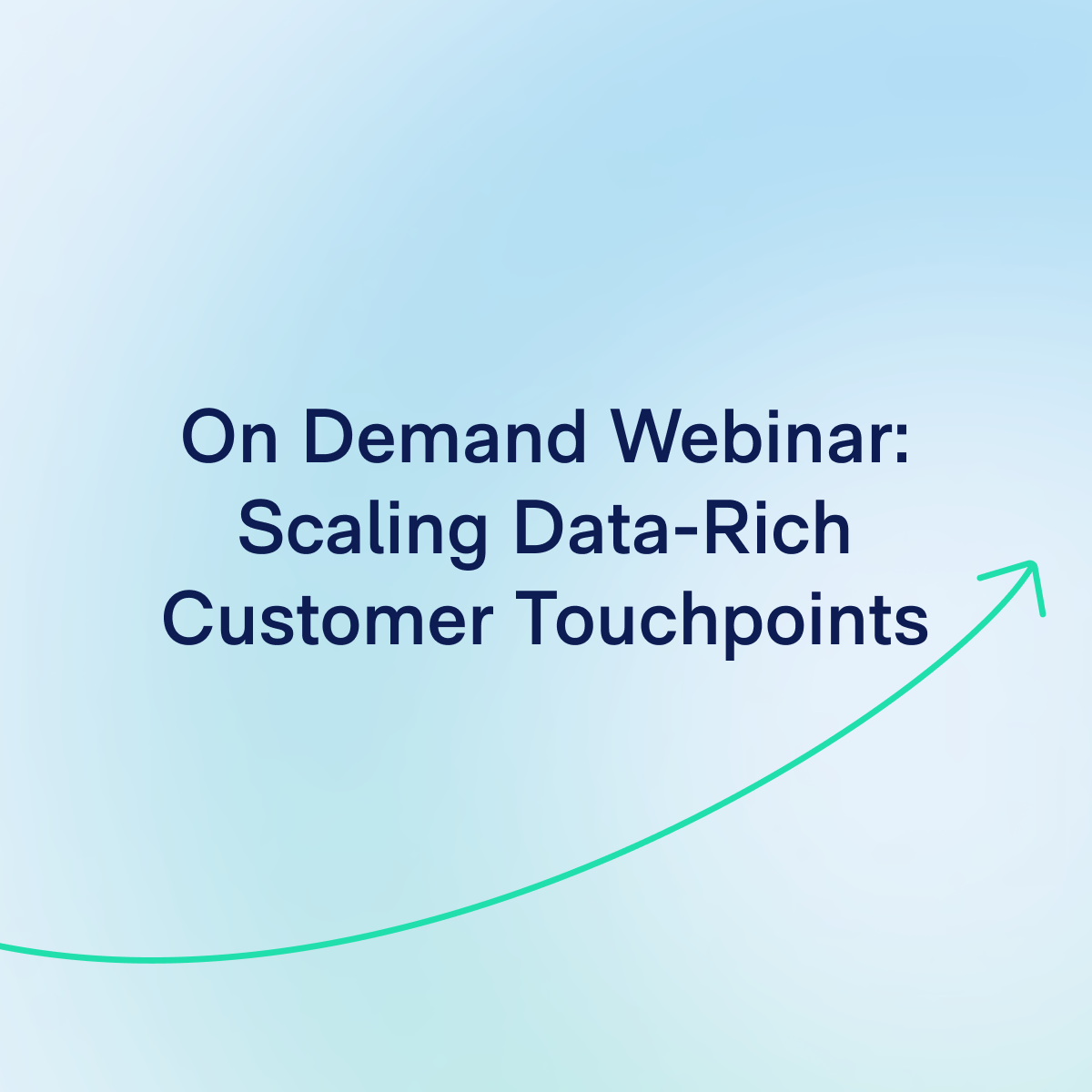 On Demand Webinar: Scaling Data-Rich Customer Touchpoints